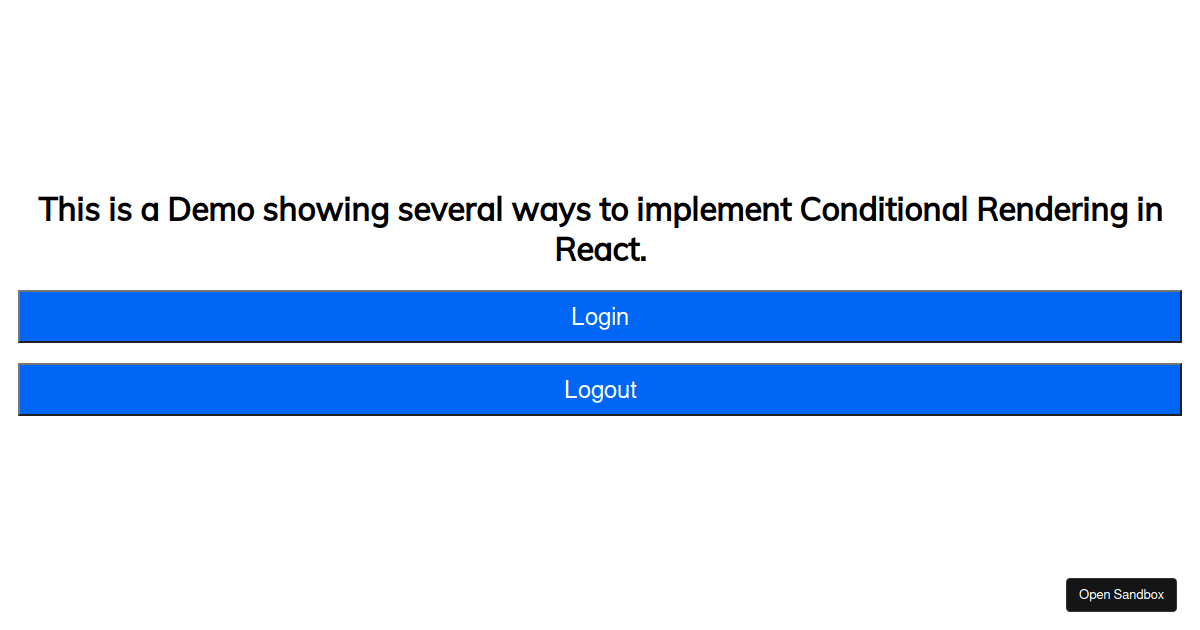 This is a Demo showing several ways to implement Conditional Rendering in React.

Login

Logout

Open Sandbox